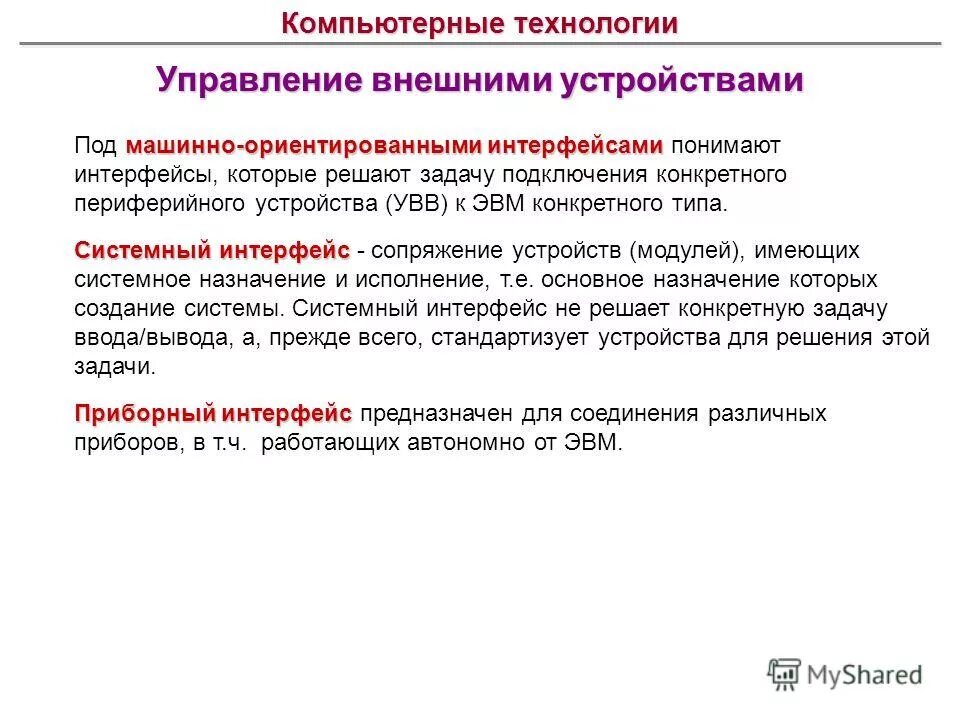 Компьютерные технологии

Управление внешними устройствами

Под машинно-ориентированными интерфейсами понимают интерфейсы, которые решают задачу подключения конкретного периферийного устройства (УВВ) к ЭВМ конкретного типа.

Системный интерфейс - сопряжение устройств (модулей), имеющих системное назначение и исполнение, т.е. основное назначение которых создание системы. Системный интерфейс не решает конкретную задачу ввода/вывода, а, прежде всего, стандартизует устройства для решения этой задачи.

Приборный интерфейс предназначен для соединения различных приборов, в т.ч. работающих автономно от ЭВМ.

MyShared